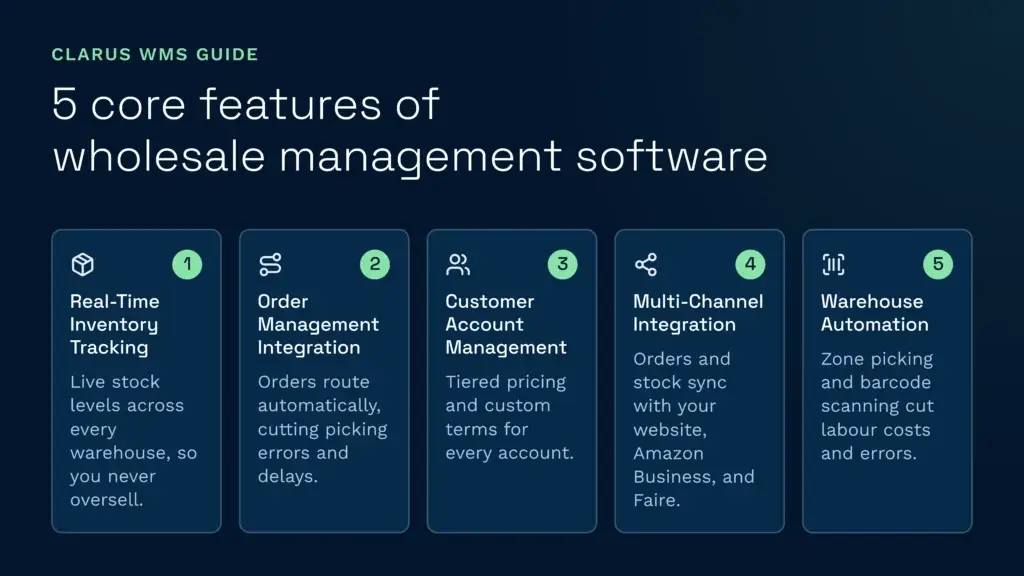 CLARUS WMS GUIDE

5 core features of wholesale management software

1
Real-Time Inventory Tracking
Live stock levels across every warehouse, so you never oversell.

2
Order Management Integration
Orders route automatically, cutting picking errors and delays.

3
Customer Account Management
Tiered pricing and custom terms for every account.

4
Multi-Channel Integration
Orders and stock sync with your website, Amazon Business, and Faire.

5
Warehouse Automation
Zone picking and barcode scanning cut labour costs and errors.